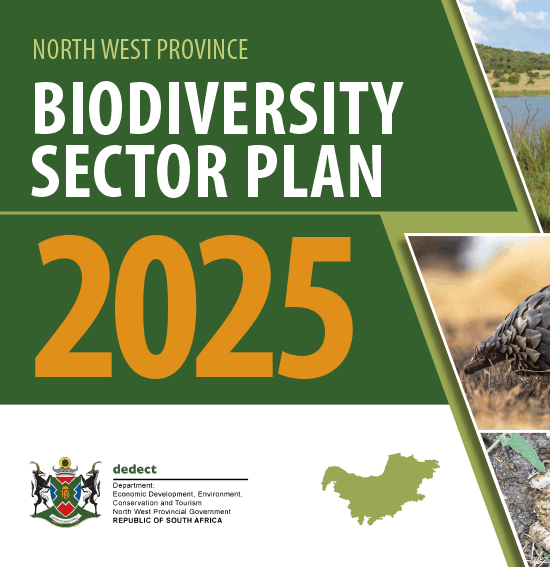 NORTH WEST PROVINCE

BIODIVERSITY SECTOR PLAN

2025

dedect

Department:
Economic Development, Environment, Conservation and Tourism
North West Provincial Government
REPUBLIC OF SOUTH AFRICA